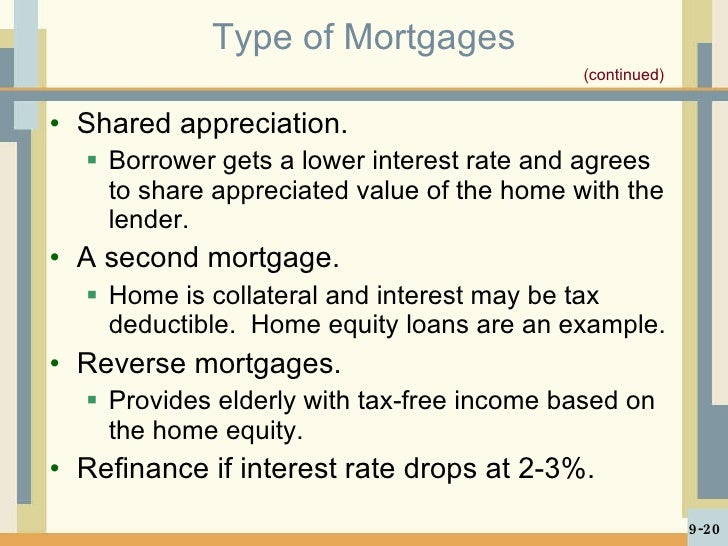 Type of Mortgages

(continued)

• Shared appreciation.
  ▪ Borrower gets a lower interest rate and agrees to share appreciated value of the home with the lender.
• A second mortgage.
  ▪ Home is collateral and interest may be tax deductible. Home equity loans are an example.
• Reverse mortgages.
  ▪ Provides elderly with tax-free income based on the home equity.
• Refinance if interest rate drops at 2-3%.

9-20